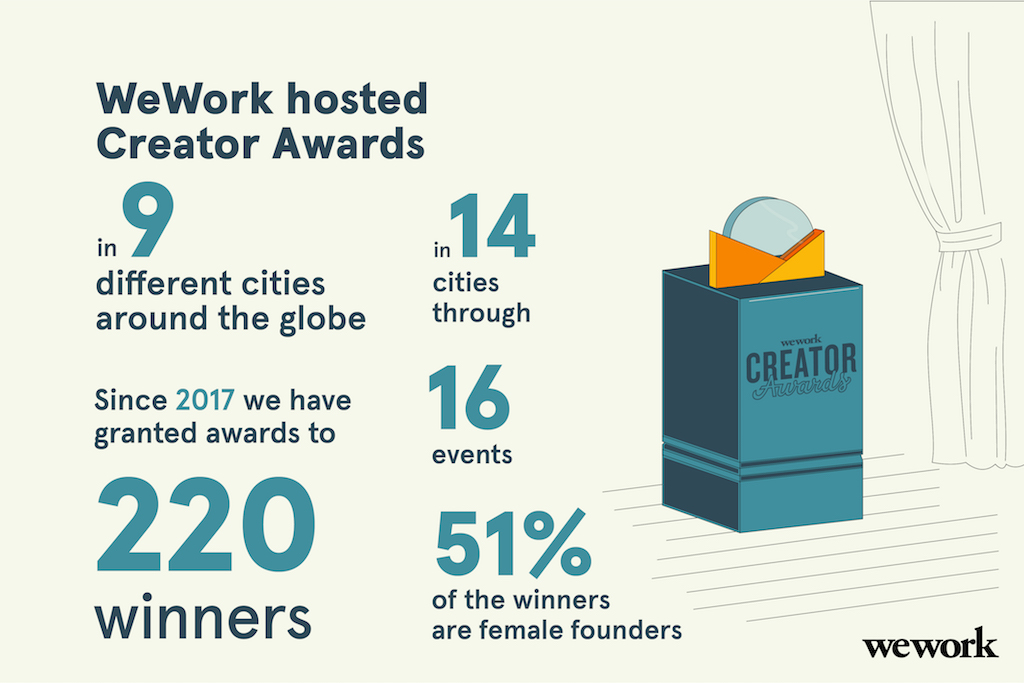 WeWork hosted Creator Awards

in 9 different cities around the globe

Since 2017 we have granted awards to

220 winners

in 14 cities through

16 events

51% of the winners are female founders

wework
CREATOR
Awards

wework